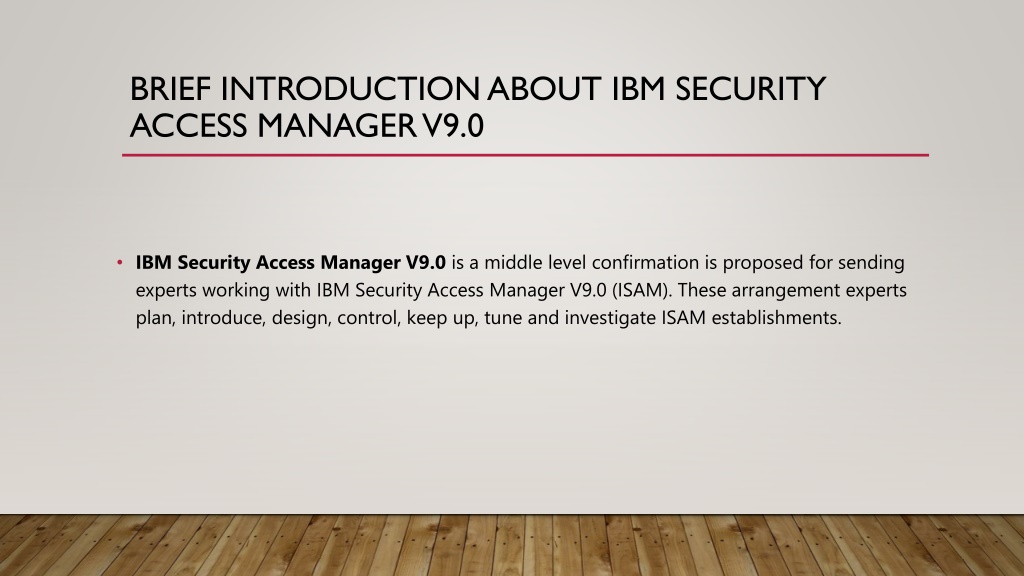 BRIEF INTRODUCTION ABOUT IBM SECURITY ACCESS MANAGER V9.0

• IBM Security Access Manager V9.0 is a middle level confirmation is proposed for sending experts working with IBM Security Access Manager V9.0 (ISAM). These arrangement experts plan, introduce, design, control, keep up, tune and investigate ISAM establishments.